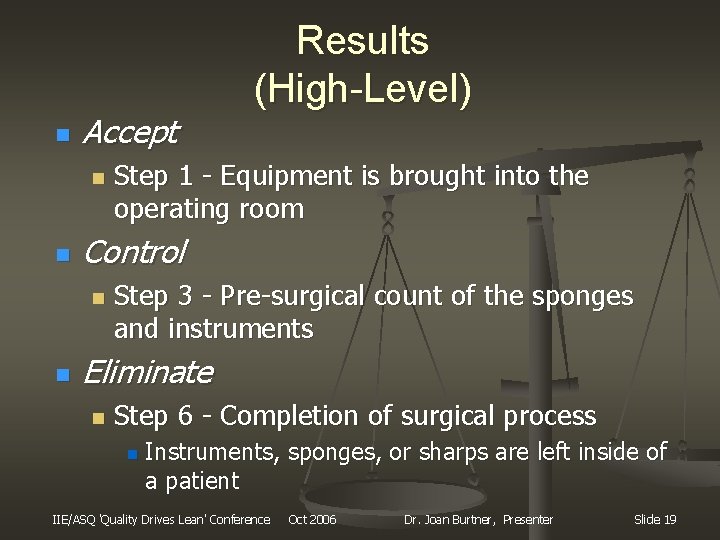 Results
(High-Level)

Accept

Step 1 - Equipment is brought into the operating room

Control

Step 3 - Pre-surgical count of the sponges and instruments

Eliminate

Step 6 - Completion of surgical process

Instruments, sponges, or sharps are left inside of a patient

IIE/ASQ 'Quality Drives Lean' Conference Oct 2006 Dr. Joan Burtner, Presenter Slide 19